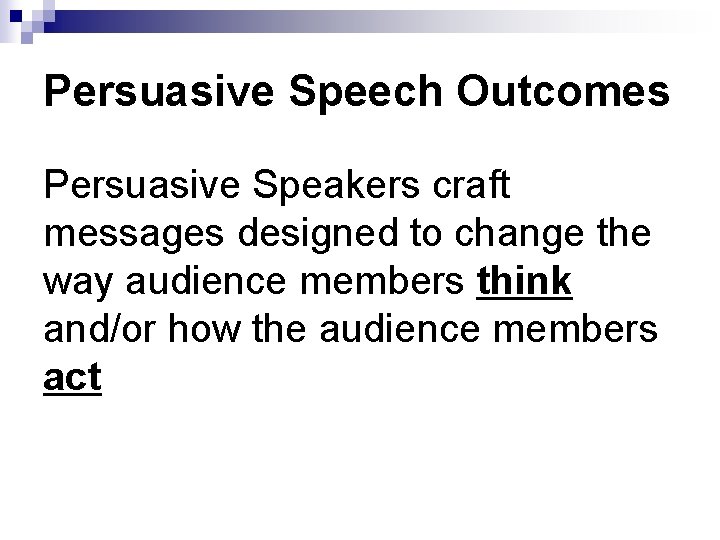 Persuasive Speech Outcomes

Persuasive Speakers craft messages designed to change the way audience members think and/or how the audience members act